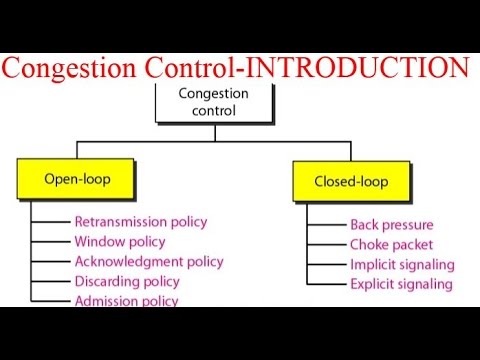 Congestion Control-INTRODUCTION

Congestion control

Open-loop

Retransmission policy
Window policy
Acknowledgment policy
Discarding policy
Admission policy

Closed-loop

Back pressure
Choke packet
Implicit signaling
Explicit signaling